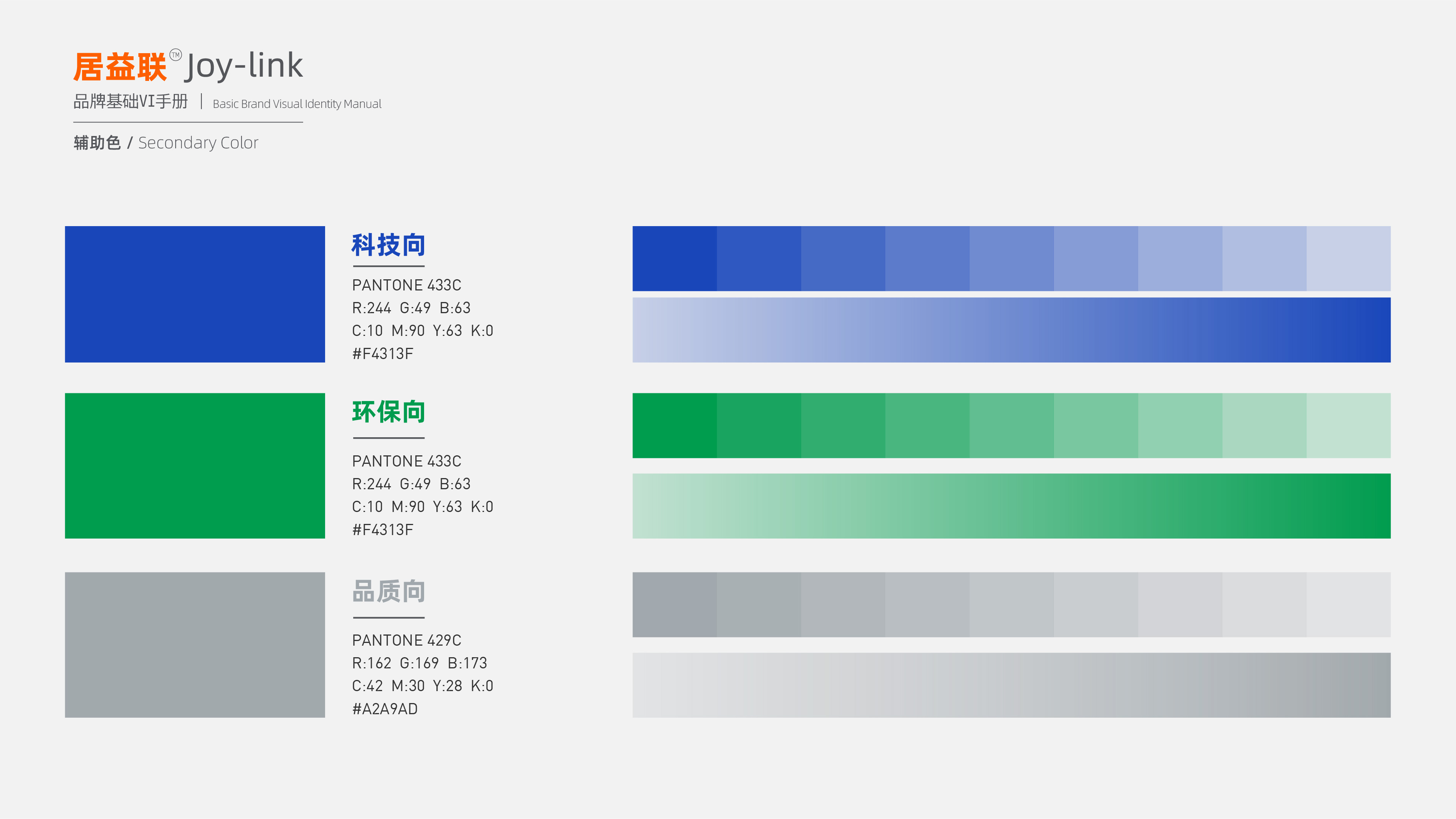 居益联™ Joy-link
品牌基础VI手册 | Basic Brand Visual Identity Manual

辅助色 / Secondary Color

科技向

PANTONE 433C
R:244 G:49 B:63
C:10 M:90 Y:63 K:0
#F4313F

环保向

PANTONE 433C
R:244 G:49 B:63
C:10 M:90 Y:63 K:0
#F4313F

品质向

PANTONE 429C
R:162 G:169 B:173
C:42 M:30 Y:28 K:0
#A2A9AD